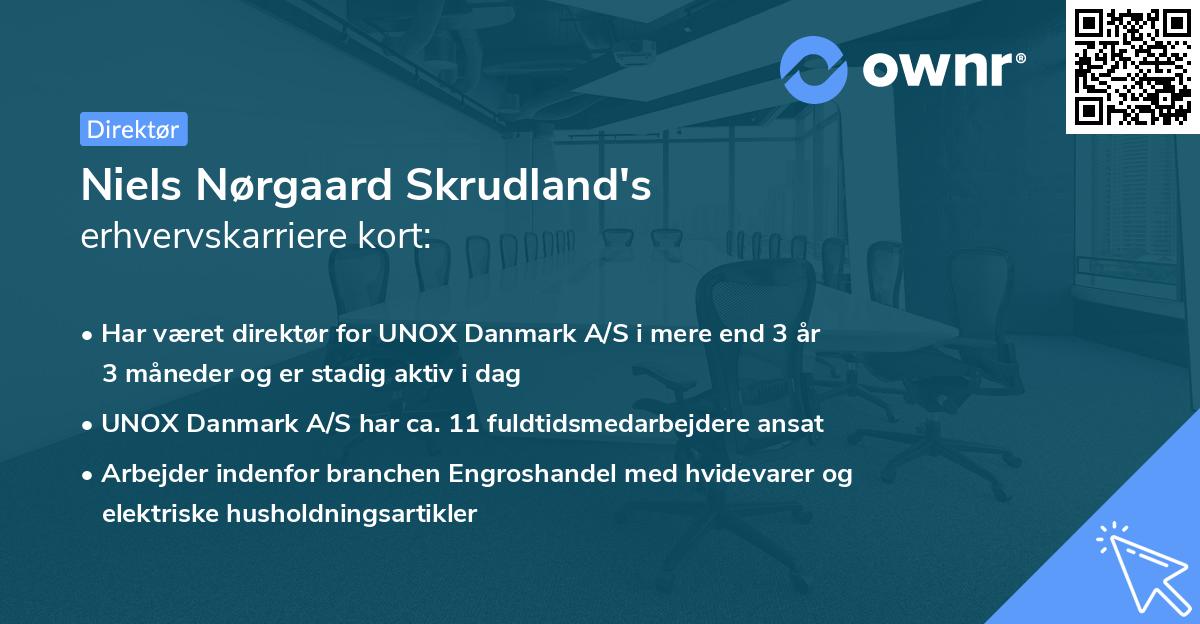 ownr®

Direktør

Niels Nørgaard Skrudland's
erhvervskarriere kort:

• Har været direktør for UNOX Danmark A/S i mere end 3 år 3 måneder og er stadig aktiv i dag

• UNOX Danmark A/S har ca. 11 fuldtidsmedarbejdere ansat

• Arbejder indenfor branchen Engroshandel med hvidevarer og elektriske husholdningsartikler